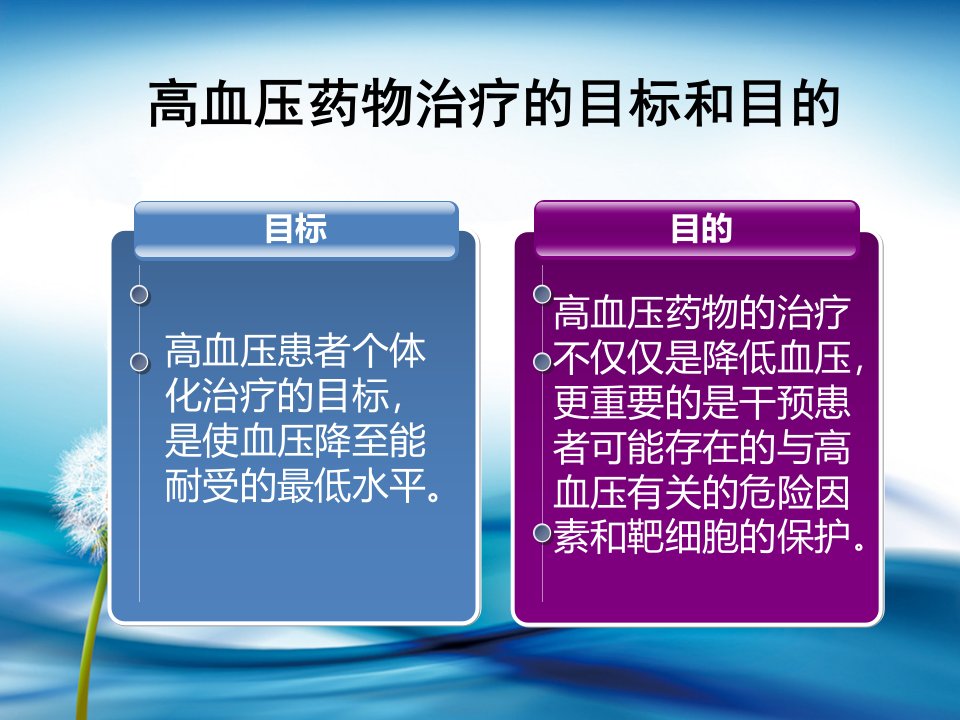 高血压药物治疗的目标和目的

目标

高血压患者个体化治疗的目标，是使血压降至能耐受的最低水平。

目的

高血压药物的治疗不仅仅是降低血压，更重要的是干预患者可能存在的与高血压有关的危险因素和靶细胞的保护。